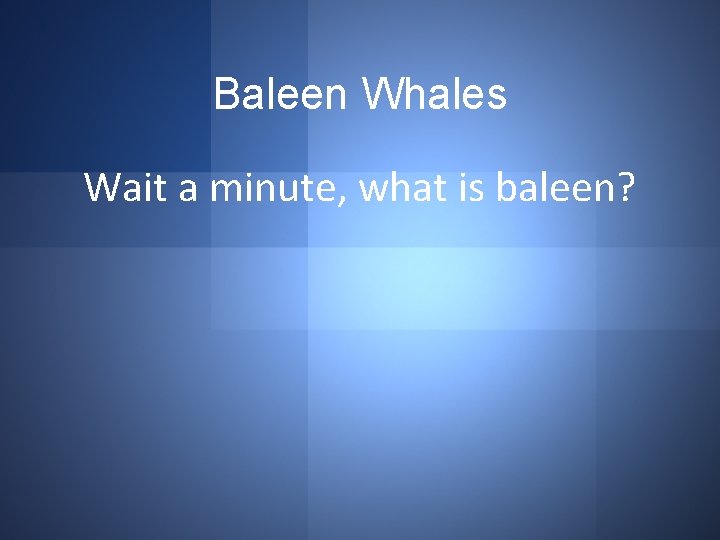 Baleen Whales

Wait a minute, what is baleen?